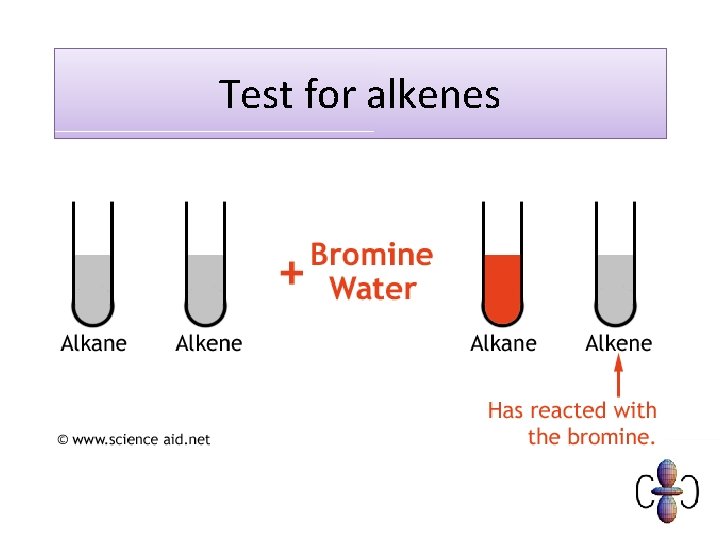 Test for alkenes

Alkane Alkene

+ Bromine Water

Alkane Alkene

Has reacted with the bromine.

© www.science aid.net